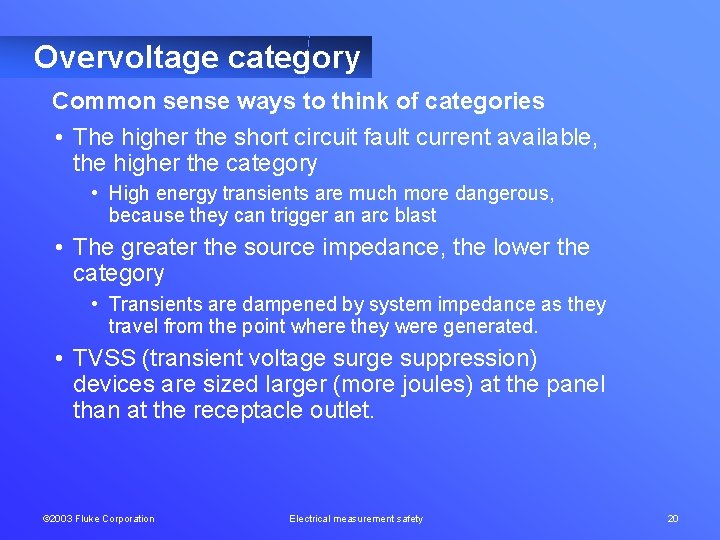 Overvoltage category

Common sense ways to think of categories

• The higher the short circuit fault current available, the higher the category
  • High energy transients are much more dangerous, because they can trigger an arc blast
• The greater the source impedance, the lower the category
  • Transients are dampened by system impedance as they travel from the point where they were generated.
• TVSS (transient voltage surge suppression) devices are sized larger (more joules) at the panel than at the receptacle outlet.

©2003 Fluke Corporation Electrical measurement safety 20